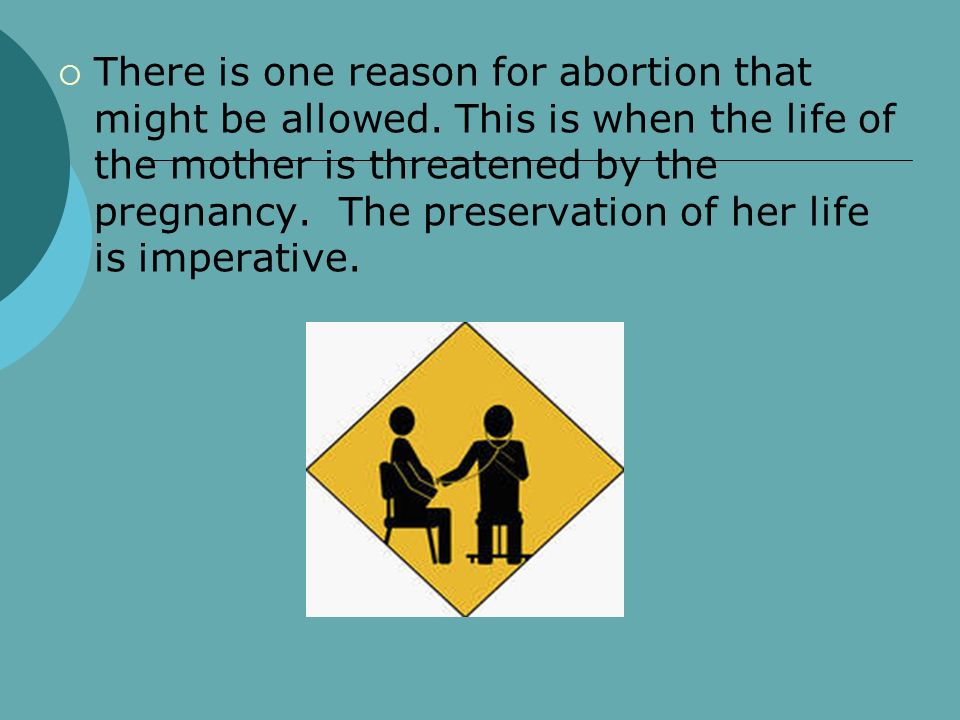 There is one reason for abortion that might be allowed. This is when the life of the mother is threatened by the pregnancy. The preservation of her life is imperative.